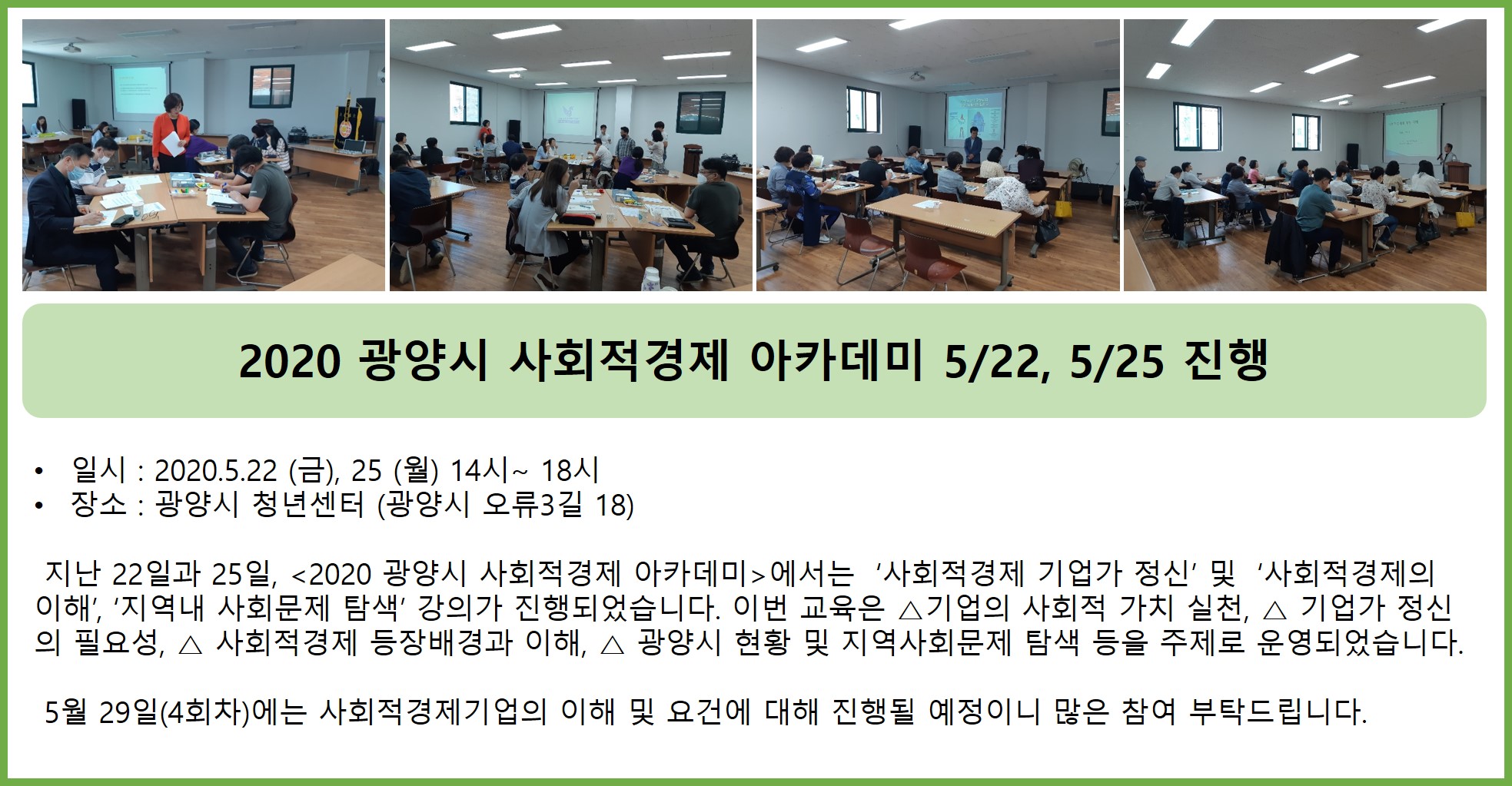 2020 광양시 사회적경제 아카데미 5/22, 5/25 진행

• 일시 : 2020.5.22 (금), 25 (월) 14시~ 18시
• 장소 : 광양시 청년센터 (광양시 오류3길 18)

지난 22일과 25일, <2020 광양시 사회적경제 아카데미>에서는 ‘사회적경제 기업가 정신’ 및 ‘사회적경제의 이해’, ‘지역내 사회문제 탐색’ 강의가 진행되었습니다. 이번 교육은 △기업의 사회적 가치 실천, △ 기업가 정신의 필요성, △ 사회적경제 등장배경과 이해, △ 광양시 현황 및 지역사회문제 탐색 등을 주제로 운영되었습니다.

5월 29일(4회차)에는 사회적경제기업의 이해 및 요건에 대해 진행될 예정이니 많은 참여 부탁드립니다.